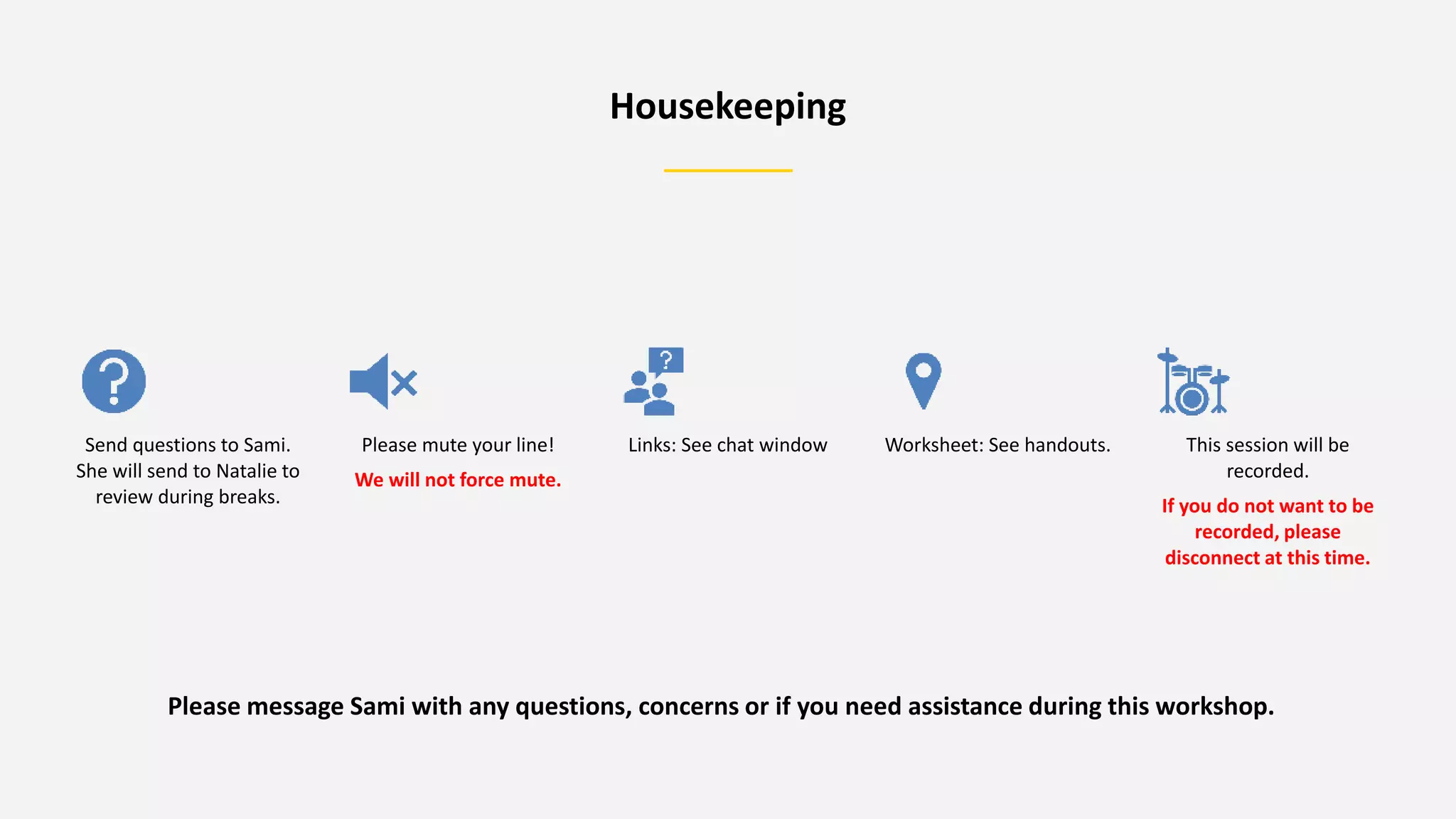 Housekeeping

Send questions to Sami. She will send to Natalie to review during breaks.

Please mute your line!

We will not force mute.

Links: See chat window

Worksheet: See handouts.

This session will be recorded.

If you do not want to be recorded, please disconnect at this time.

Please message Sami with any questions, concerns or if you need assistance during this workshop.